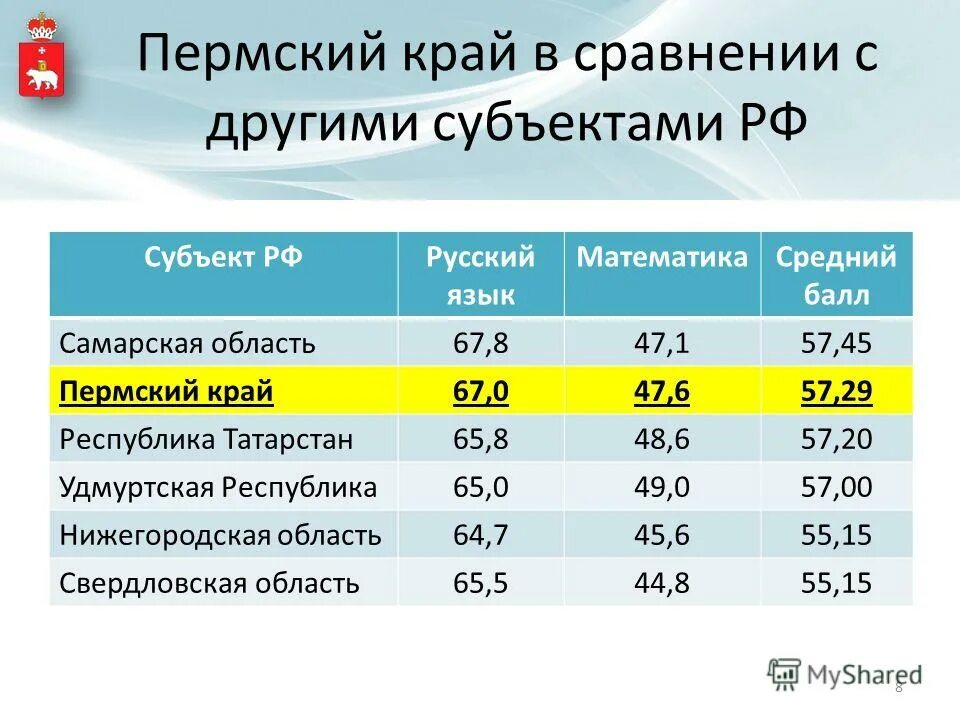 Пермский край в сравнении с другими субъектами РФ

| Субъект РФ | Русский язык | Математика | Средний балл |
|---|---|---|---|
| Самарская область | 67,8 | 47,1 | 57,45 |
| Пермский край | 67,0 | 47,6 | 57,29 |
| Республика Татарстан | 65,8 | 48,6 | 57,20 |
| Удмуртская Республика | 65,0 | 49,0 | 57,00 |
| Нижегородская область | 64,7 | 45,6 | 55,15 |
| Свердловская область | 65,5 | 44,8 | 55,15 |

MyShared

8